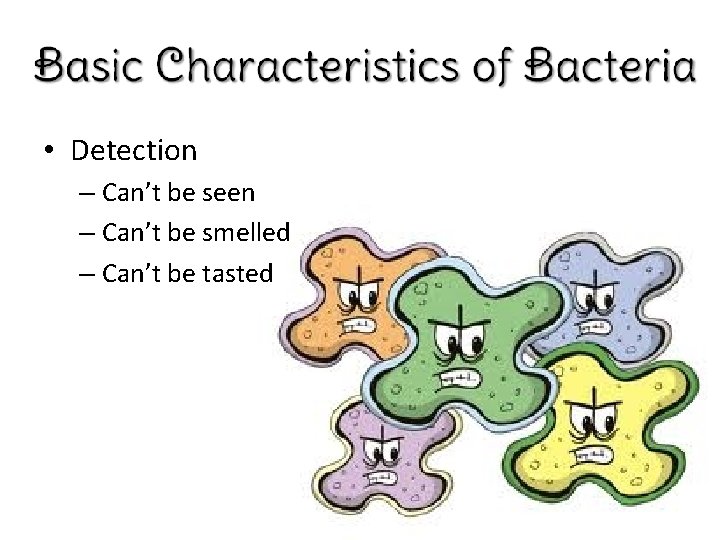 Basic Characteristics of Bacteria

• Detection
– Can't be seen
– Can't be smelled
– Can't be tasted